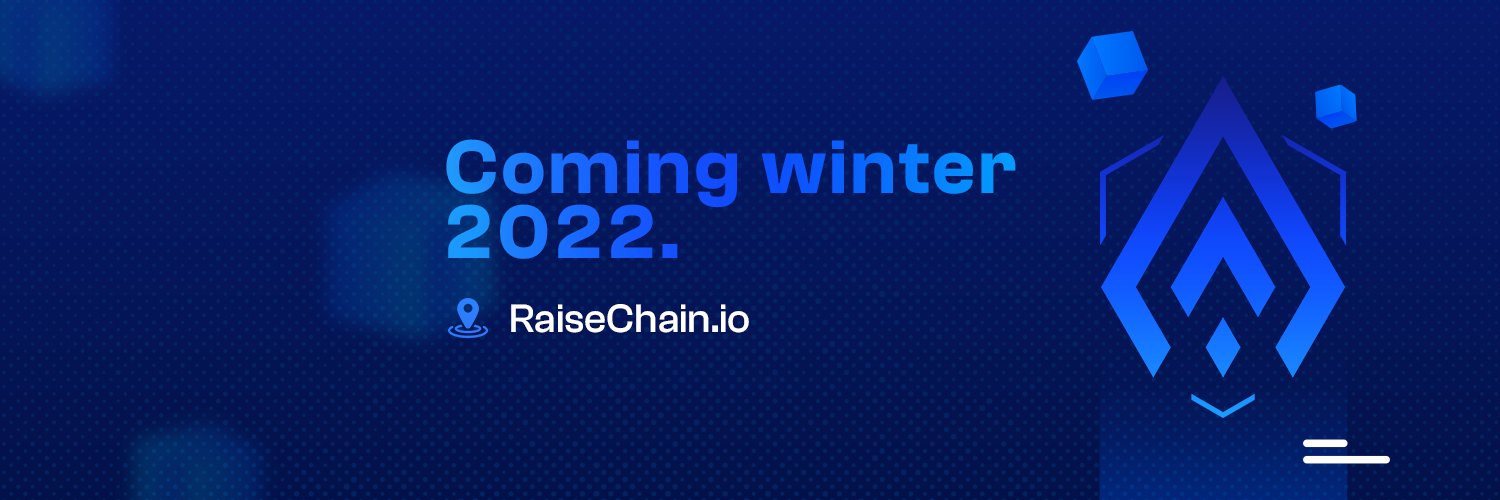 Coming winter 2022.

RaiseChain.io